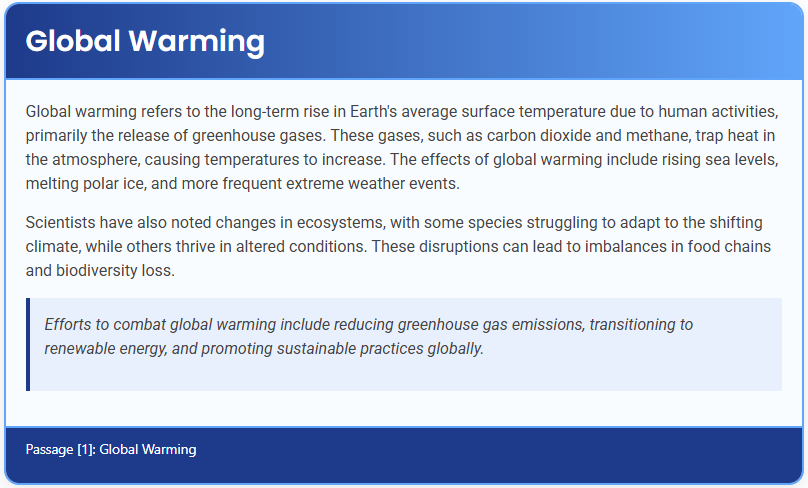 Global Warming

Global warming refers to the long-term rise in Earth's average surface temperature due to human activities, primarily the release of greenhouse gases. These gases, such as carbon dioxide and methane, trap heat in the atmosphere, causing temperatures to increase. The effects of global warming include rising sea levels, melting polar ice, and more frequent extreme weather events.

Scientists have also noted changes in ecosystems, with some species struggling to adapt to the shifting climate, while others thrive in altered conditions. These disruptions can lead to imbalances in food chains and biodiversity loss.

Efforts to combat global warming include reducing greenhouse gas emissions, transitioning to renewable energy, and promoting sustainable practices globally.

Passage [1]: Global Warming